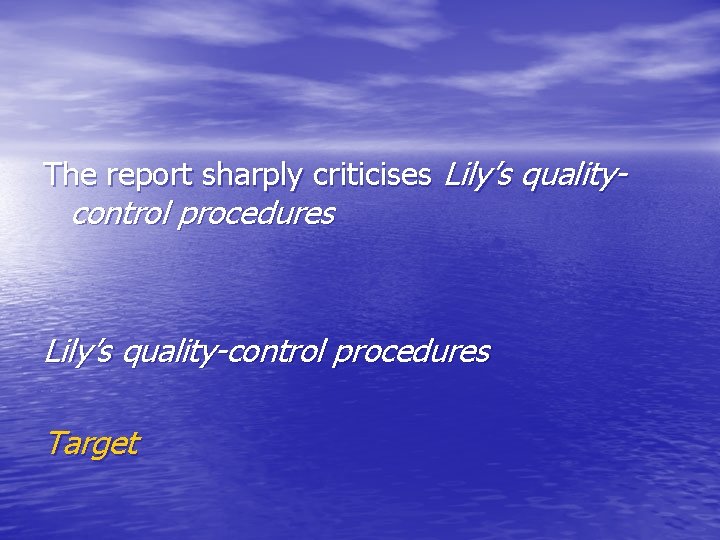 The report sharply criticises Lily's quality-control procedures

Lily's quality-control procedures

Target